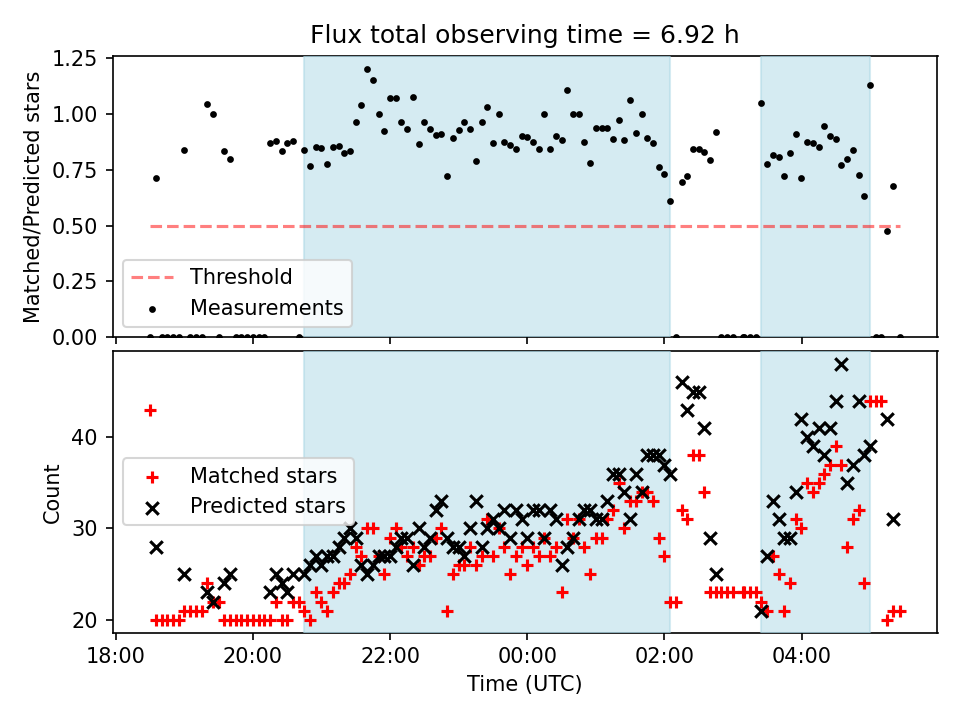 Flux total observing time = 6.92 h

Matched/Predicted stars

1.25
1.00
0.75
0.50
0.25
0.00

Threshold
Measurements

Count

40
30
20

Matched stars
Predicted stars

18:00
20:00
22:00
00:00
02:00
04:00

Time (UTC)